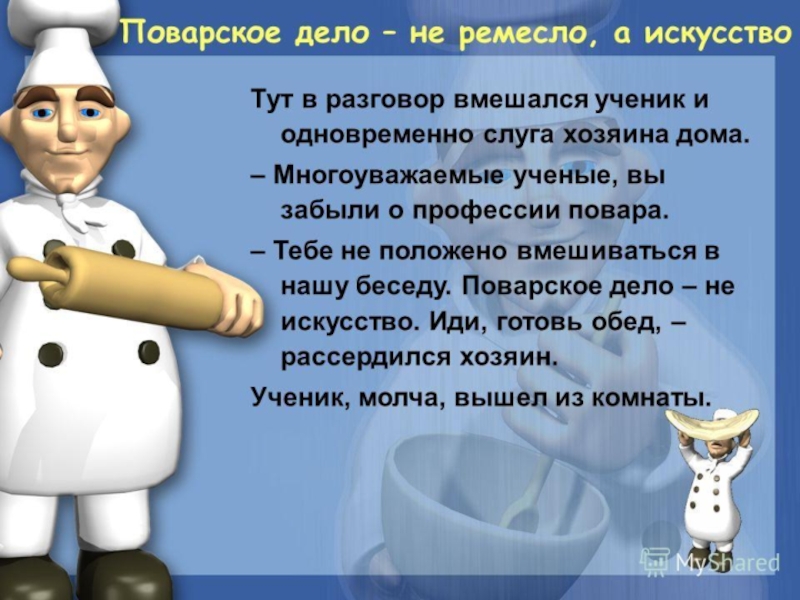 Поварское дело – не ремесло, а искусство

Тут в разговор вмешался ученик и одновременно слуга хозяина дома.

– Многоуважаемые ученые, вы забыли о профессии повара.

– Тебе не положено вмешиваться в нашу беседу. Поварское дело – не искусство. Иди, готовь обед, – рассердился хозяин.

Ученик, молча, вышел из комнаты.

MyShared